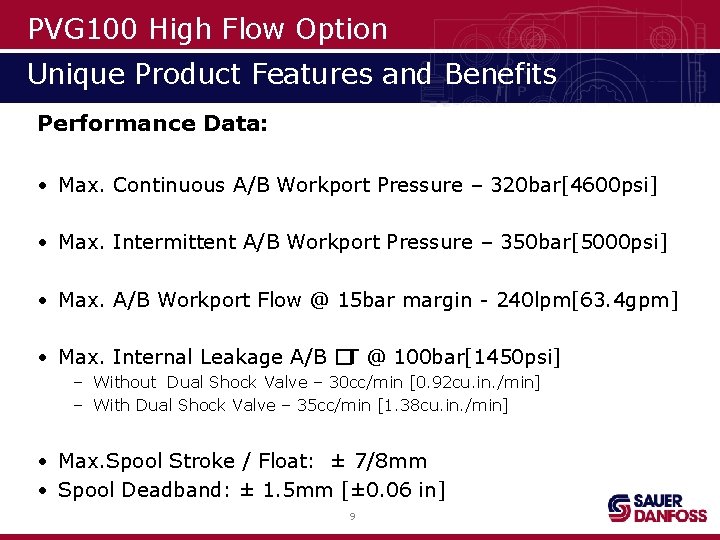 PVG100 High Flow Option

Unique Product Features and Benefits

Performance Data:

• Max. Continuous A/B Workport Pressure – 320bar[4600psi]

• Max. Intermittent A/B Workport Pressure – 350bar[5000psi]

• Max. A/B Workport Flow @ 15bar margin - 240lpm[63.4gpm]

• Max. Internal Leakage A/B □T @ 100bar[1450psi]
– Without Dual Shock Valve – 30cc/min [0.92cu.in./min]
– With Dual Shock Valve – 35cc/min [1.38cu.in./min]

• Max.Spool Stroke / Float: ± 7/8mm
• Spool Deadband: ± 1.5mm [±0.06 in]

9

SAUER DANFOSS